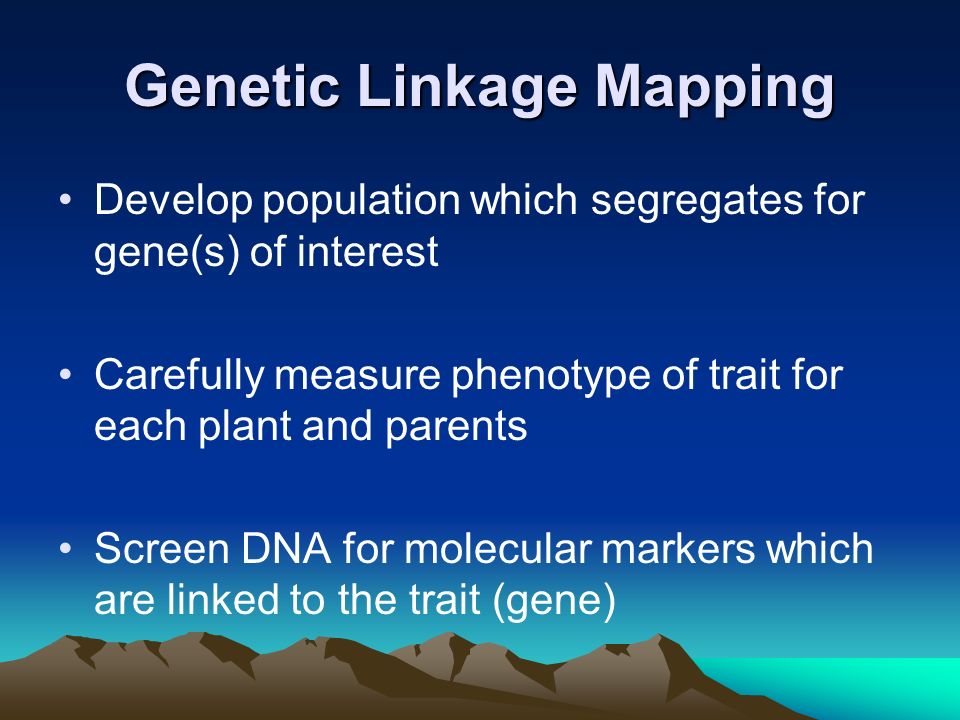 Genetic Linkage Mapping

• Develop population which segregates for gene(s) of interest

• Carefully measure phenotype of trait for each plant and parents

• Screen DNA for molecular markers which are linked to the trait (gene)